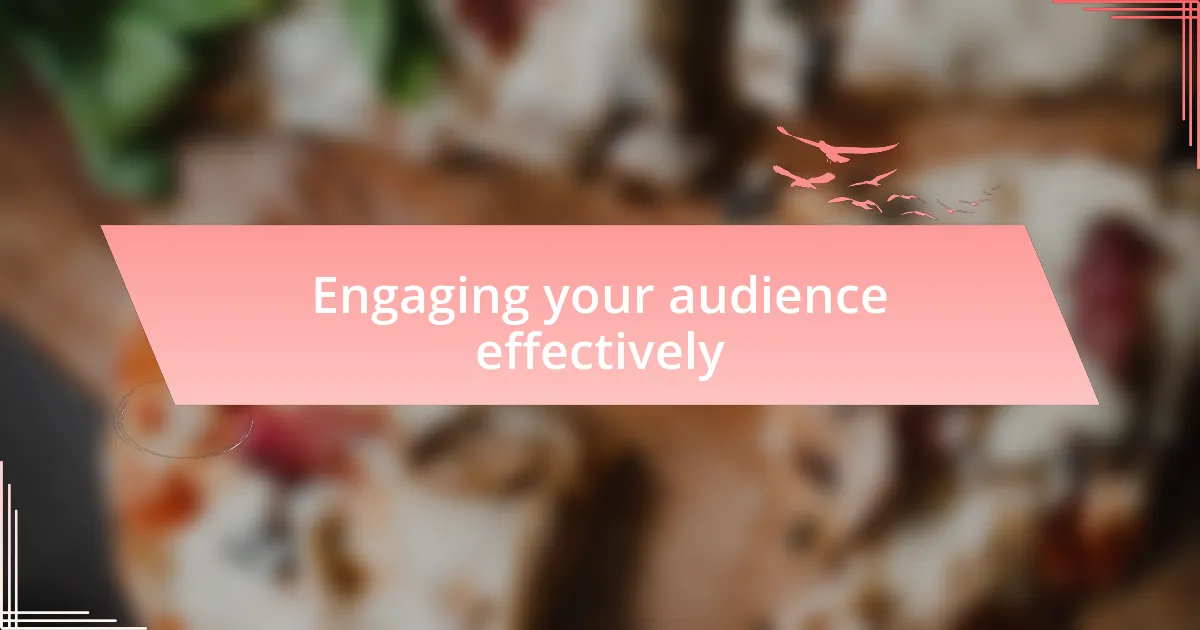 Engaging your audience effectively